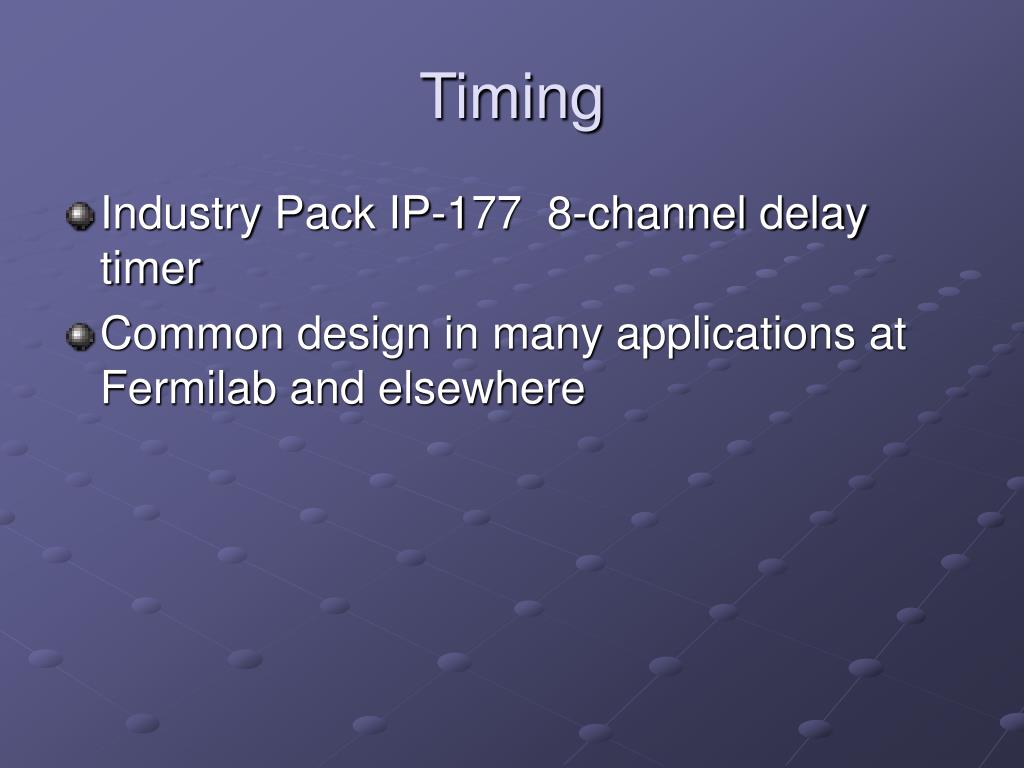 Timing

Industry Pack IP-177 8-channel delay timer

Common design in many applications at Fermilab and elsewhere